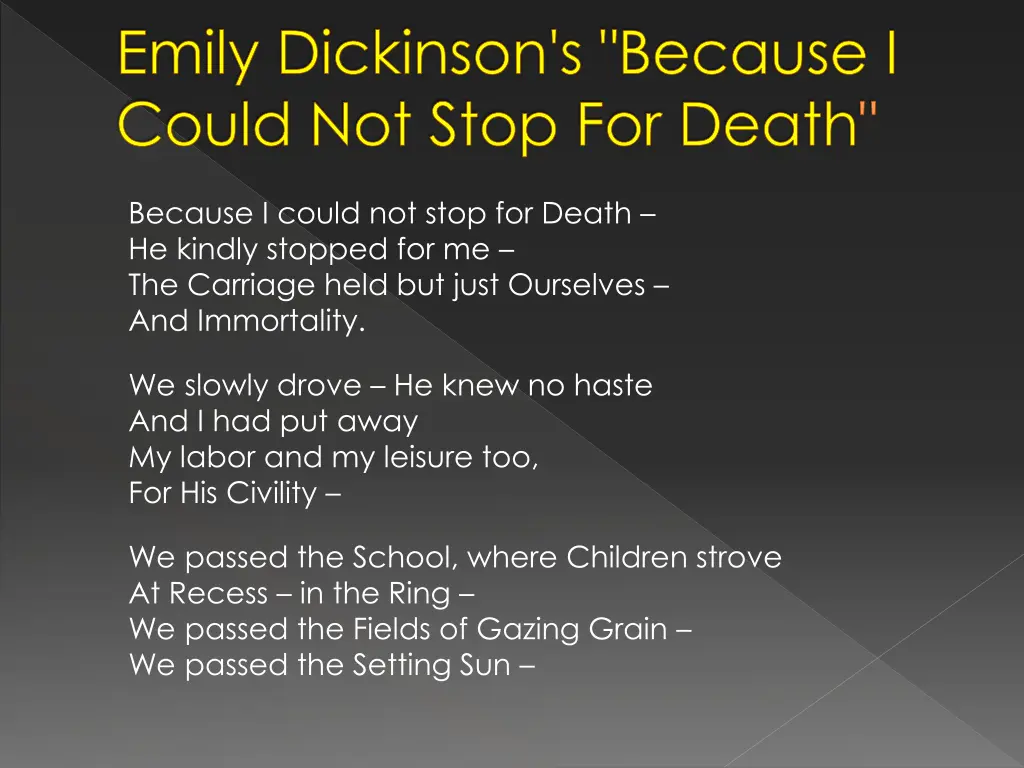 Emily Dickinson's "Because I Could Not Stop For Death"

Because I could not stop for Death –
He kindly stopped for me –
The Carriage held but just Ourselves –
And Immortality.

We slowly drove – He knew no haste
And I had put away
My labor and my leisure too,
For His Civility –

We passed the School, where Children strove
At Recess – in the Ring –
We passed the Fields of Gazing Grain –
We passed the Setting Sun –